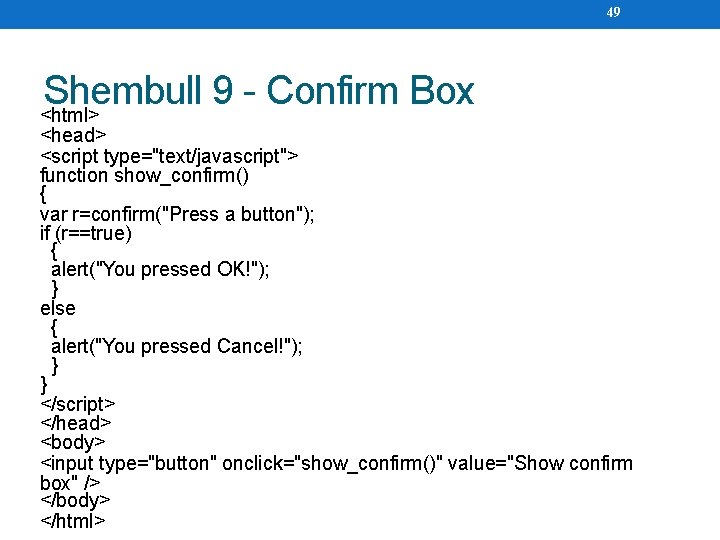 49

Shembull 9 - Confirm Box

<html>
<head>
<script type="text/javascript">
function show_confirm()
{
var r=confirm("Press a button");
if (r==true)
  {
  alert("You pressed OK!");
  }
else
  {
  alert("You pressed Cancel!");
  }
}
</script>
</head>
<body>
<input type="button" onclick="show_confirm()" value="Show confirm box" />
</body>
</html>